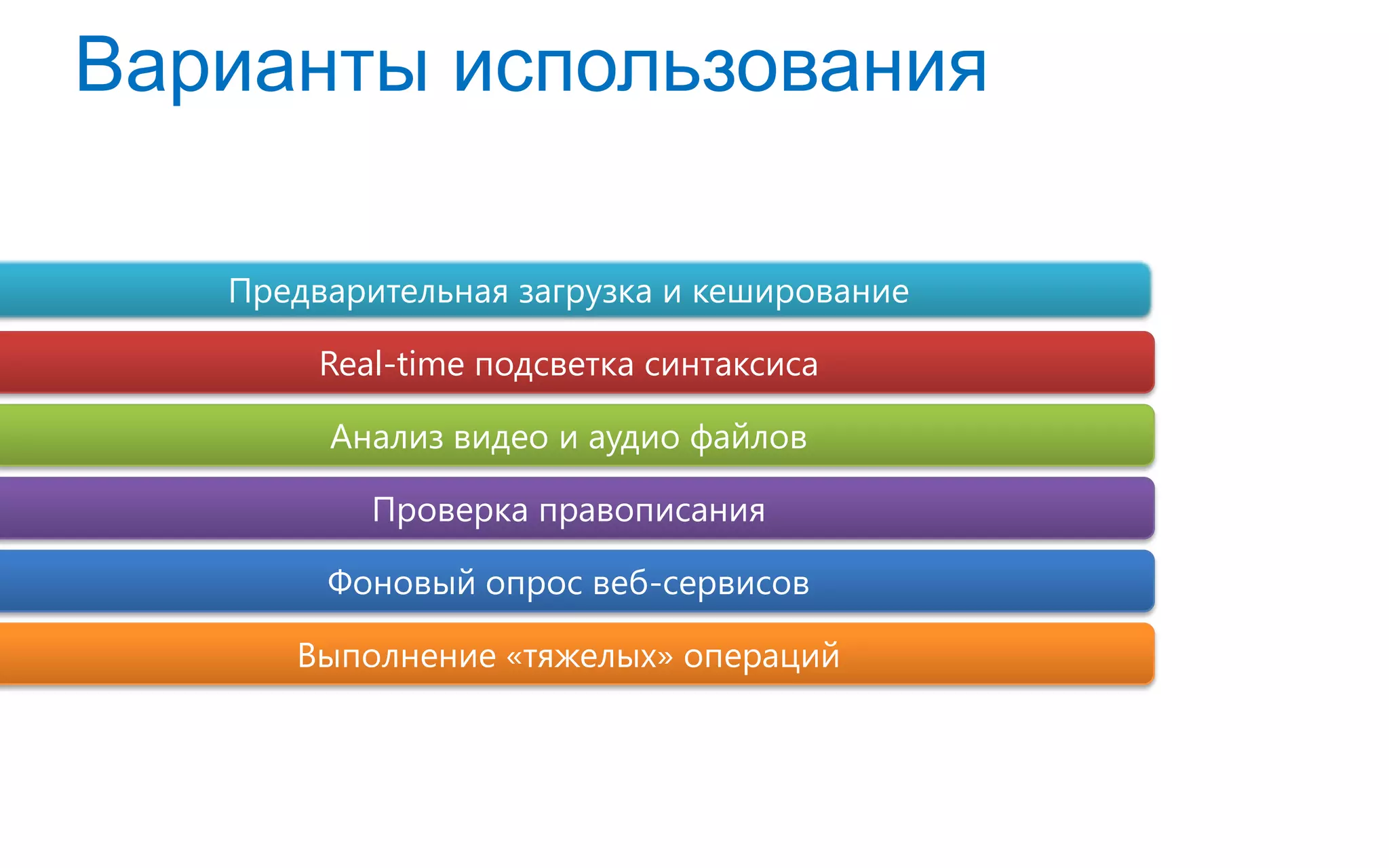 Варианты использования

Предварительная загрузка и кеширование

Real-time подсветка синтаксиса

Анализ видео и аудио файлов

Проверка правописания

Фоновый опрос веб-сервисов

Выполнение «тяжелых» операций